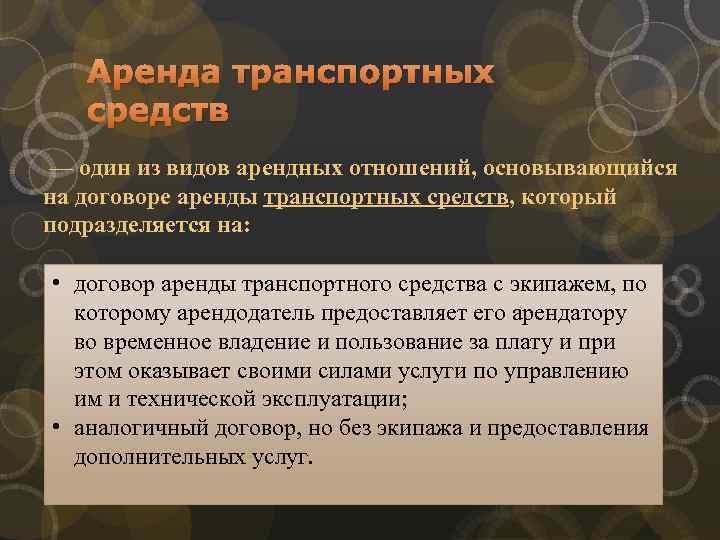 Аренда транспортных средств

— один из видов арендных отношений, основывающийся на договоре аренды транспортных средств, который подразделяется на:

• договор аренды транспортного средства с экипажем, по которому арендодатель предоставляет его арендатору во временное владение и пользование за плату и при этом оказывает своими силами услуги по управлению им и технической эксплуатации;
• аналогичный договор, но без экипажа и предоставления дополнительных услуг.